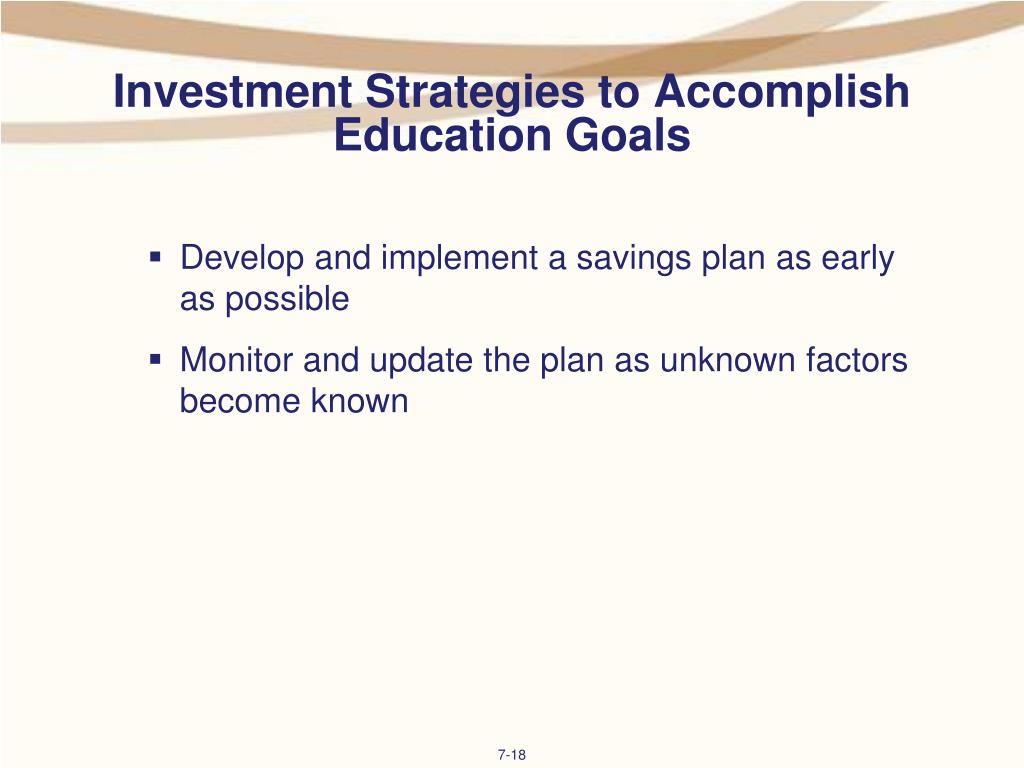 Investment Strategies to Accomplish Education Goals

▪ Develop and implement a savings plan as early as possible

▪ Monitor and update the plan as unknown factors become known

7-18